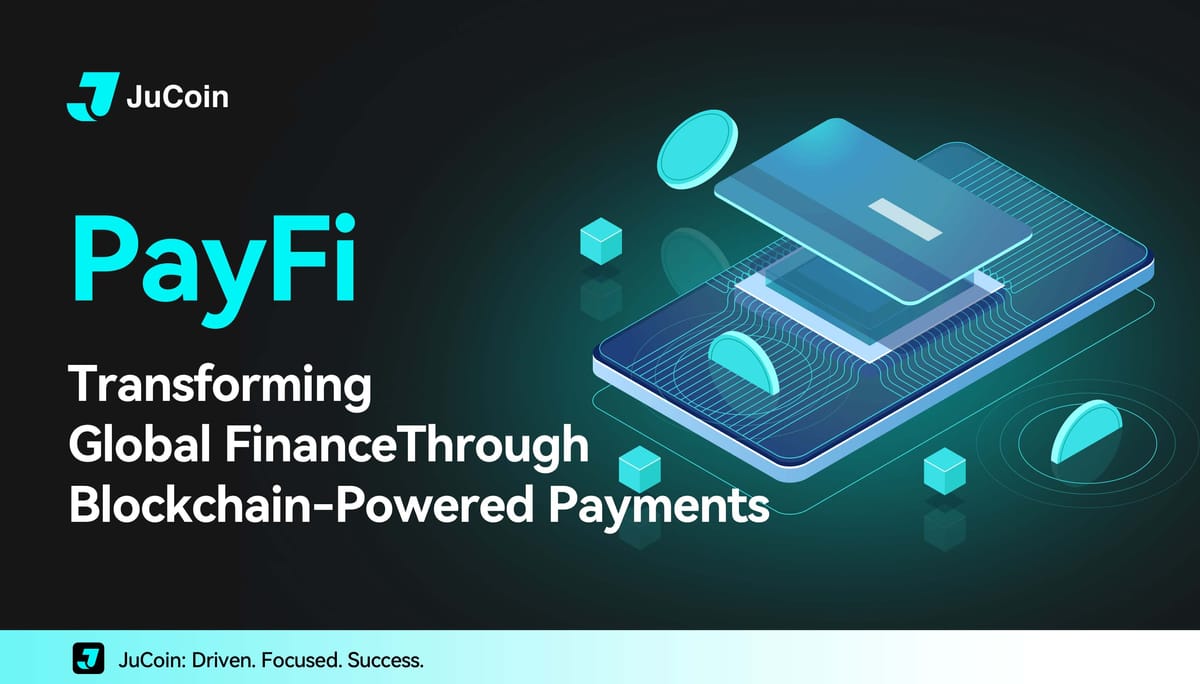 JuCoin

PayFi

Transforming
Global FinanceThrough
Blockchain-Powered Payments

JuCoin: Driven. Focused. Success.